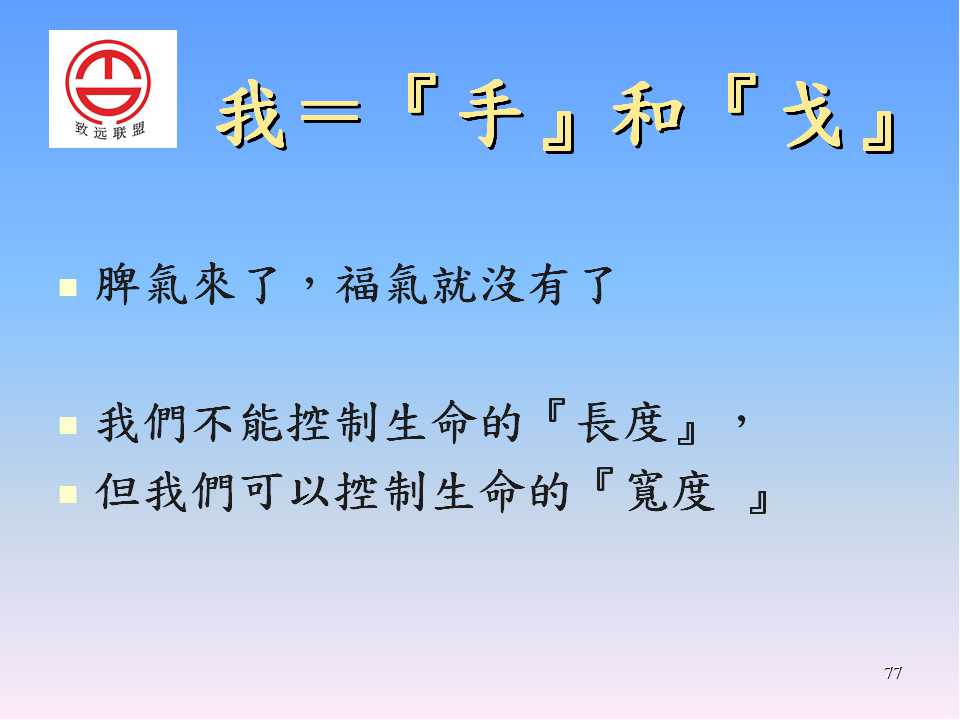 致远联盟

我＝『手』和『戈』

脾氣來了，福氣就沒有了

我們不能控制生命的『長度』，

但我們可以控制生命的『寬度 』

77